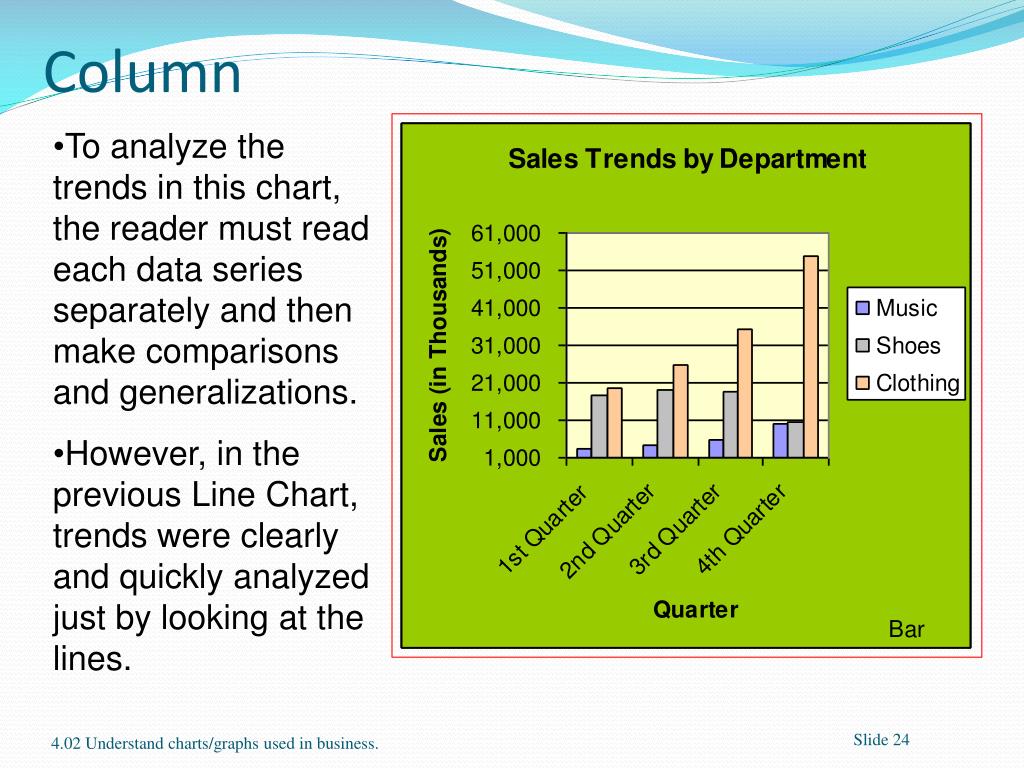 Column

•To analyze the trends in this chart, the reader must read each data series separately and then make comparisons and generalizations.

•However, in the previous Line Chart, trends were clearly and quickly analyzed just by looking at the lines.

Sales Trends by Department

Sales (in Thousands)

61,000
51,000
41,000
31,000
21,000
11,000
1,000

1st Quarter
2nd Quarter
3rd Quarter
4th Quarter

Quarter

Music
Shoes
Clothing

Bar

4.02 Understand charts/graphs used in business.

Slide 24